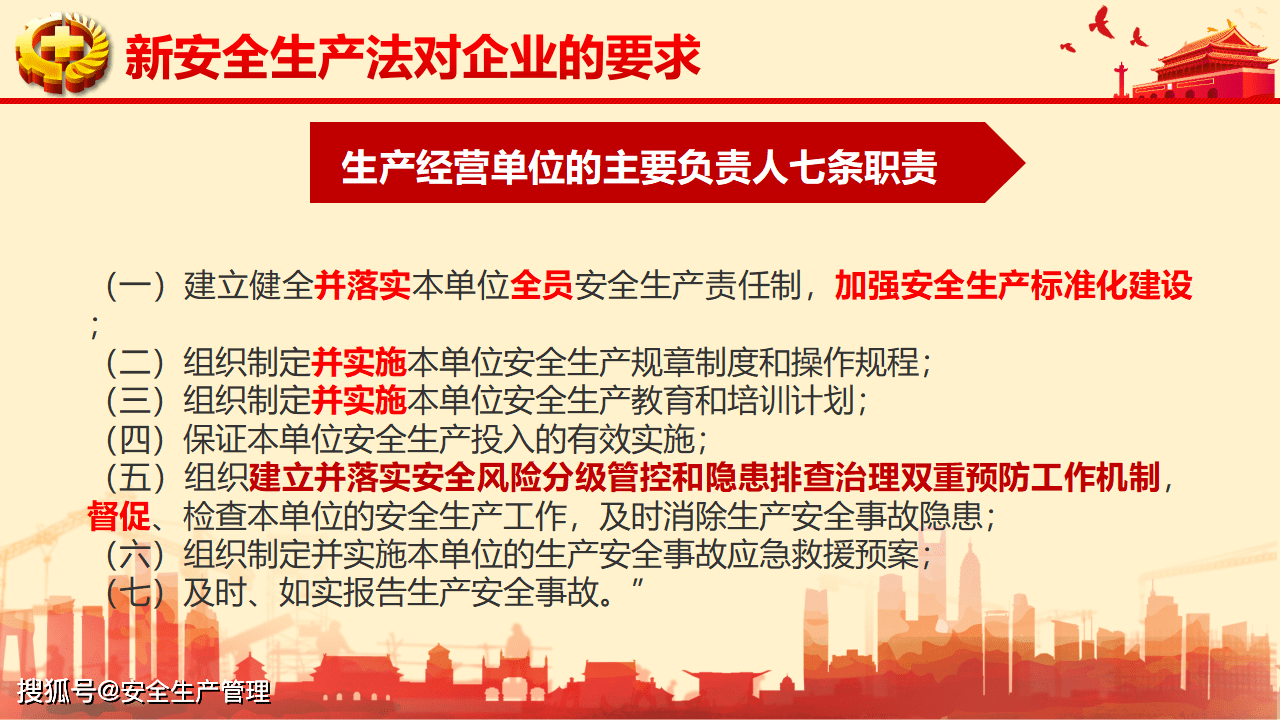 新安全生产法对企业的要求

生产经营单位的主要负责人七条职责

（一）建立健全并落实本单位全员安全生产责任制，加强安全生产标准化建设；
（二）组织制定并实施本单位安全生产规章制度和操作规程；
（三）组织制定并实施本单位安全生产教育和培训计划；
（四）保证本单位安全生产投入的有效实施；
（五）组织建立并落实安全风险分级管控和隐患排查治理双重预防工作机制，督促、检查本单位的安全生产工作，及时消除生产安全事故隐患；
（六）组织制定并实施本单位的生产安全事故应急救援预案；
（七）及时、如实报告生产安全事故。”

搜狐号@安全生产管理